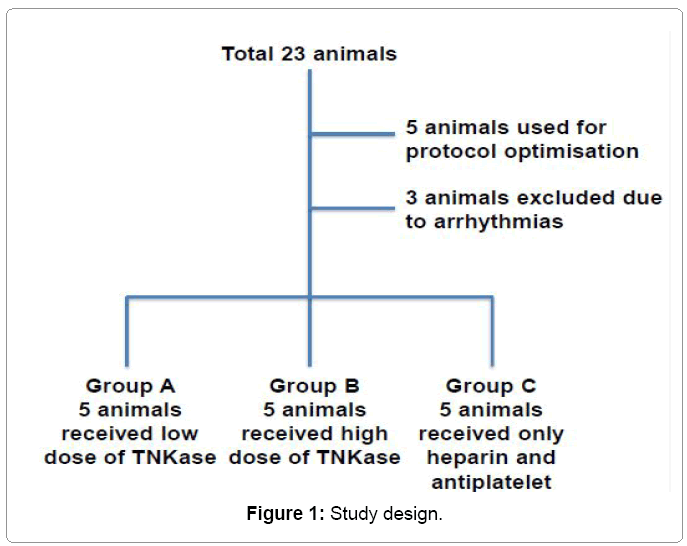 Total 23 animals

5 animals used for protocol optimisation

3 animals excluded due to arrhythmias

Group A
5 animals
received low dose of TNKase

Group B
5 animals
received high dose of TNKase

Group C
5 animals
received only heparin and antiplatelet

Figure 1: Study design.